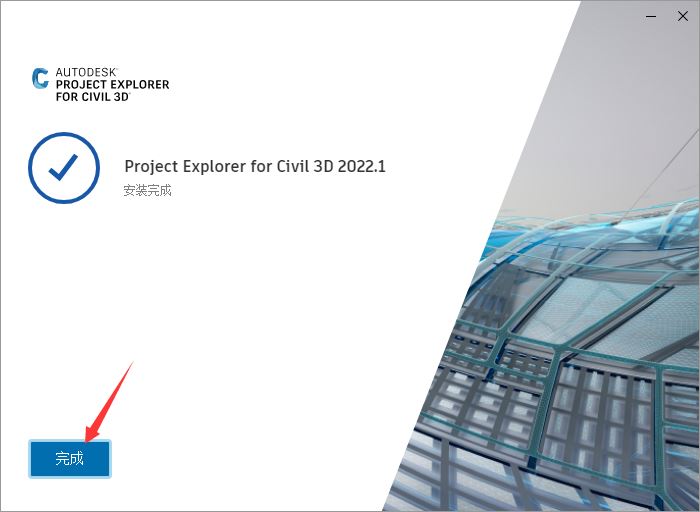 AUTODESK®
PROJECT EXPLORER
FOR CIVIL 3D®

Project Explorer for Civil 3D 2022.1
安装完成

完成